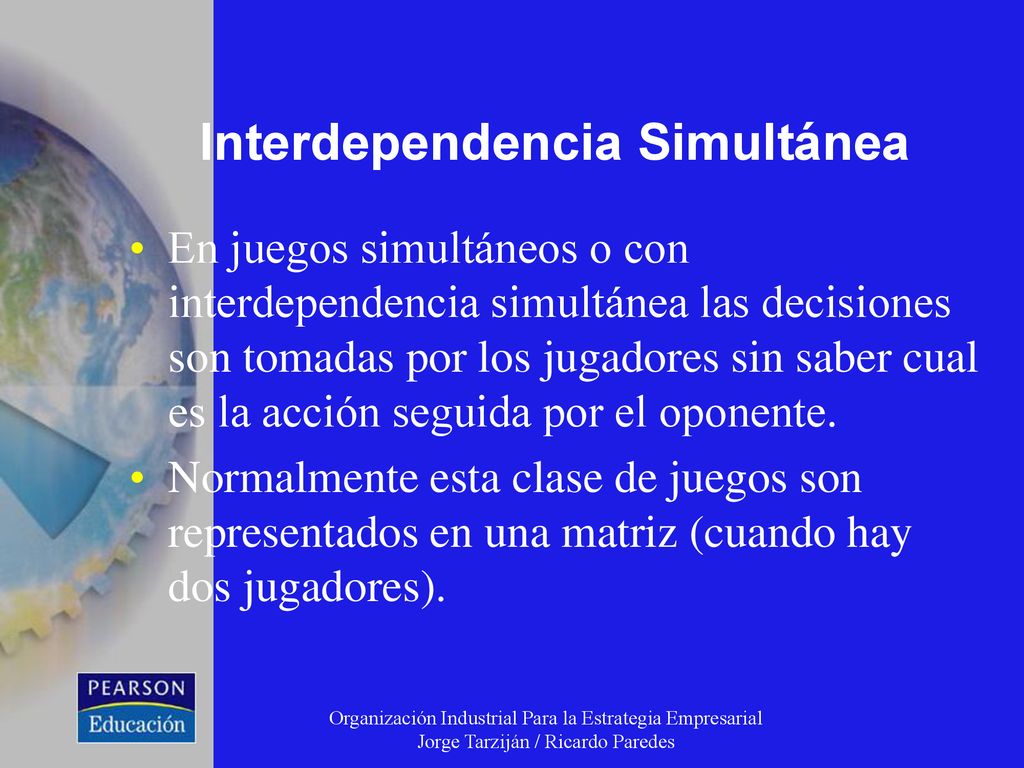 Interdependencia Simultánea

• En juegos simultáneos o con interdependencia simultánea las decisiones son tomadas por los jugadores sin saber cual es la acción seguida por el oponente.

• Normalmente esta clase de juegos son representados en una matriz (cuando hay dos jugadores).

PEARSON
Educación

Organización Industrial Para la Estrategia Empresarial
Jorge Tarziján / Ricardo Paredes